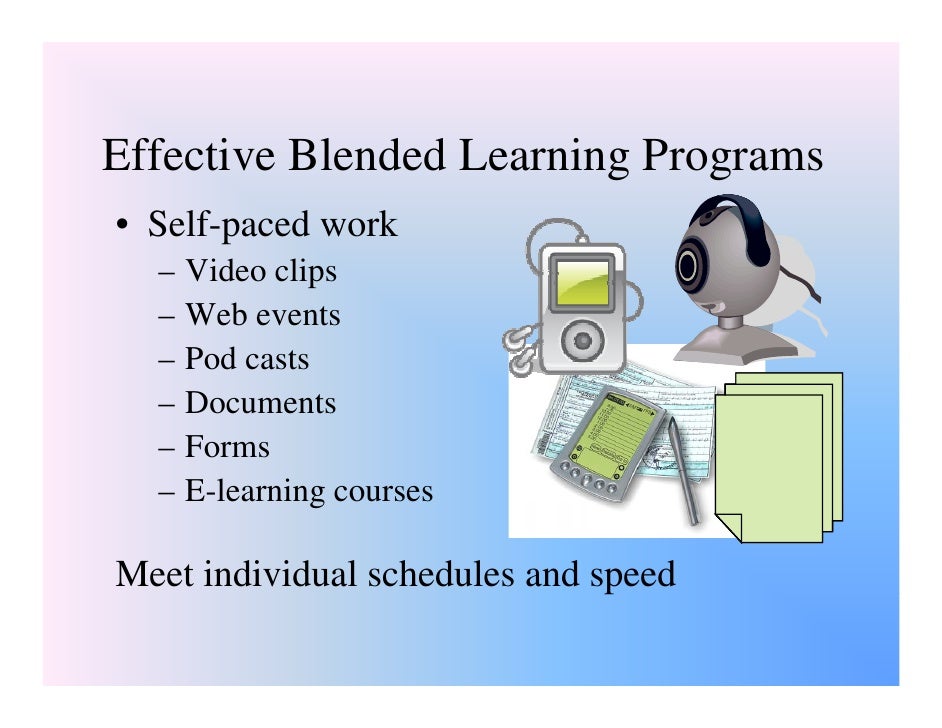 Effective Blended Learning Programs

• Self-paced work
  – Video clips
  – Web events
  – Pod casts
  – Documents
  – Forms
  – E-learning courses

Meet individual schedules and speed